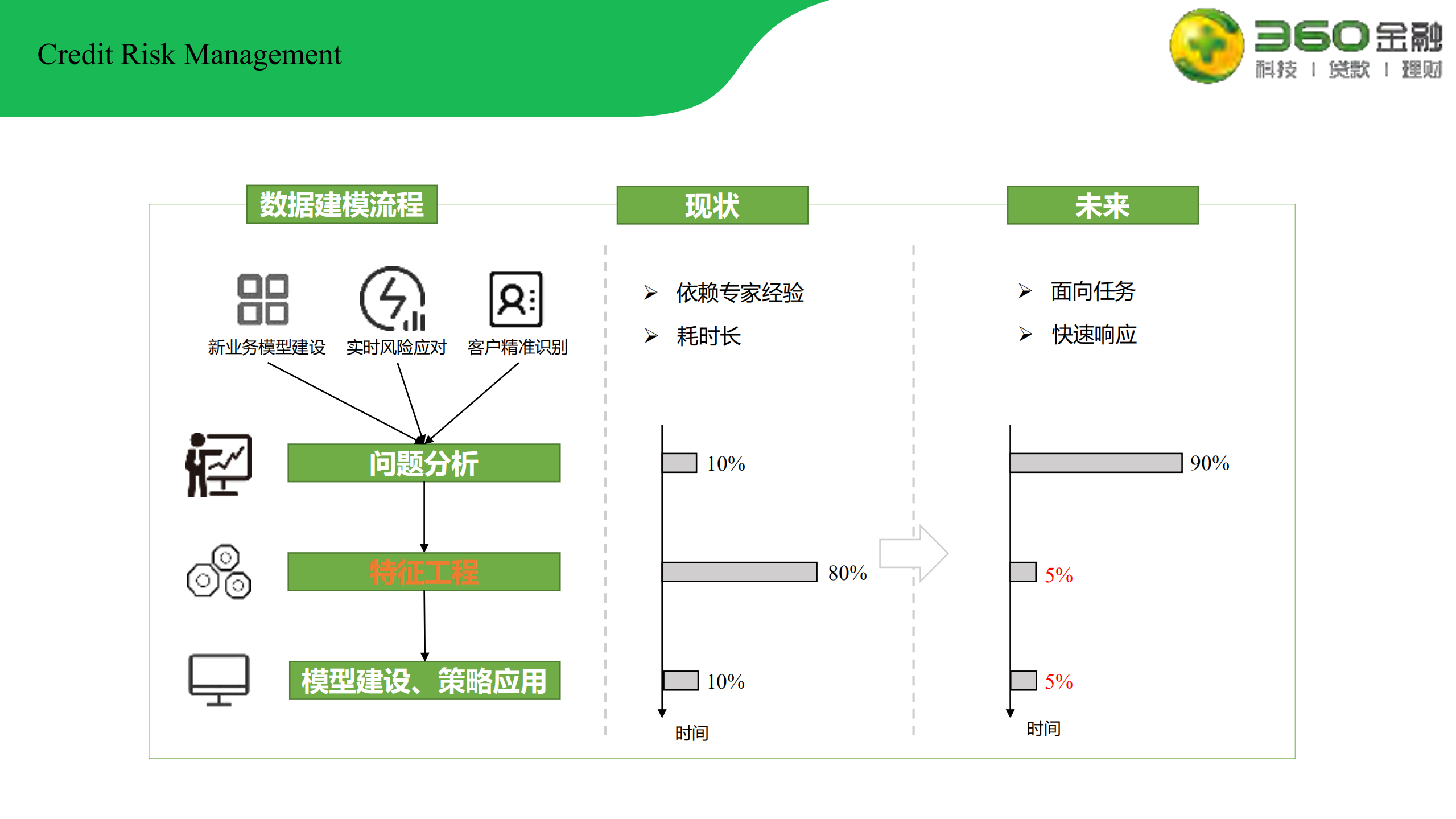 Credit Risk Management

360金融
科技 | 贷款 | 理财

数据建模流程

新业务模型建设
实时风险应对
客户精准识别

问题分析

特征工程

模型建设、策略应用

现状

➢ 依赖专家经验
➢ 耗时长

10%
80%
10%
时间

未来

➢ 面向任务
➢ 快速响应

90%
5%
5%
时间